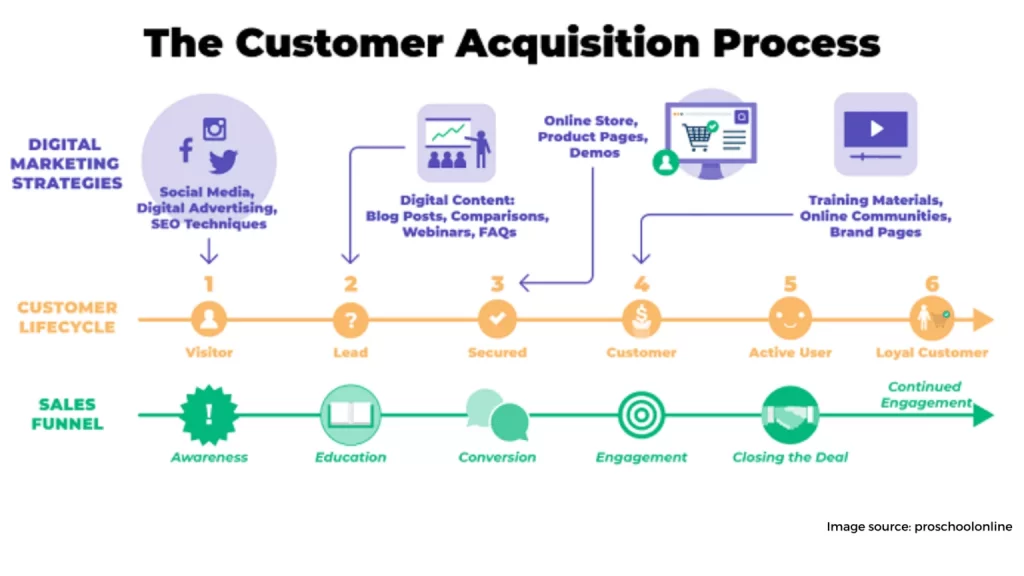 The Customer Acquisition Process

DIGITAL MARKETING STRATEGIES

Social Media, Digital Advertising, SEO Techniques

Digital Content: Blog Posts, Comparisons, Webinars, FAQs

Online Store, Product Pages, Demos

Training Materials, Online Communities, Brand Pages

CUSTOMER LIFECYCLE

1 Visitor

2 Lead

3 Secured

4 Customer

5 Active User

6 Loyal Customer

SALES FUNNEL

Awareness

Education

Conversion

Engagement

Closing the Deal

Continued Engagement

Image source: proschoolonline